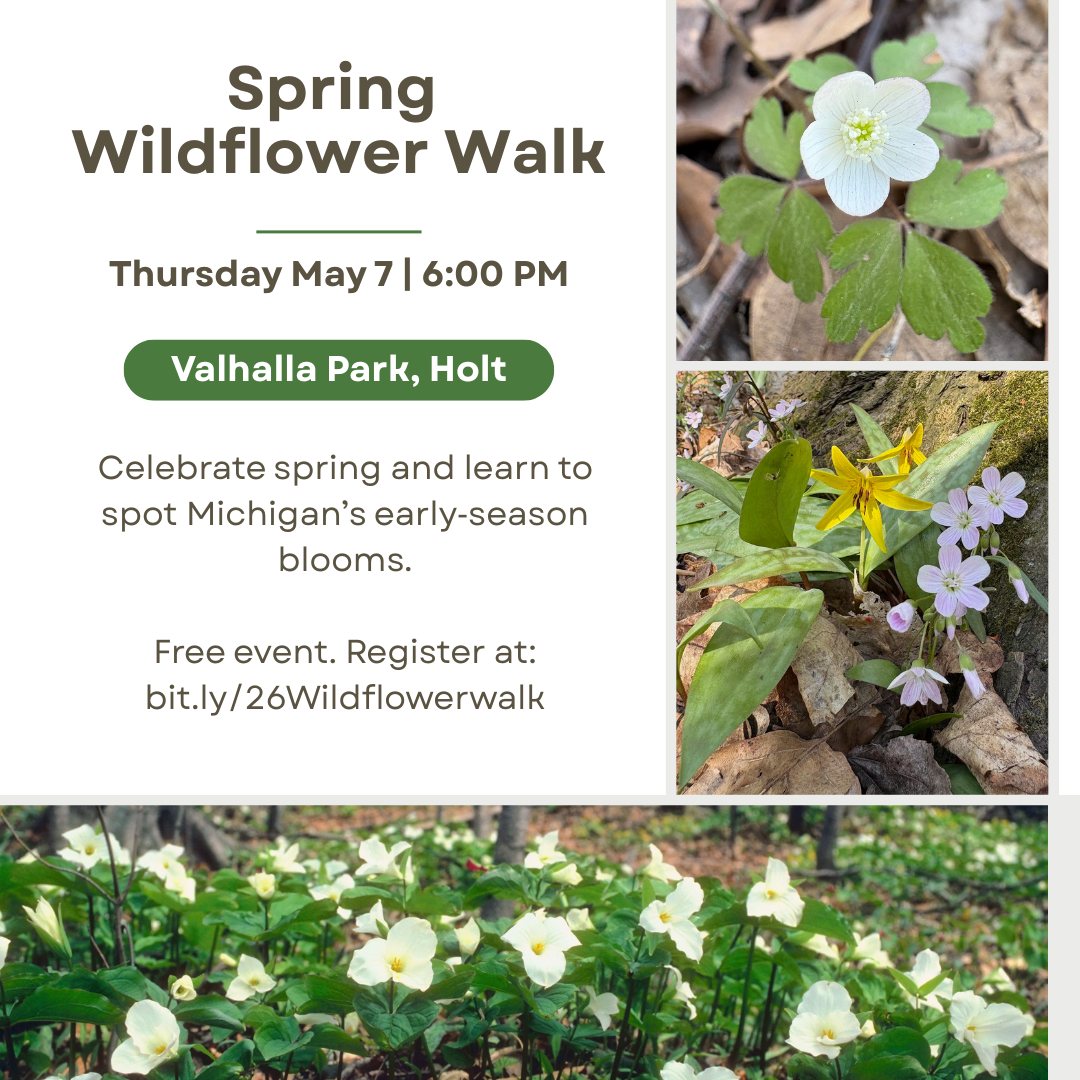 Spring Wildflower Walk

Thursday May 7 | 6:00 PM

Valhalla Park, Holt

Celebrate spring and learn to spot Michigan's early-season blooms.

Free event. Register at: bit.ly/26Wildflowerwalk